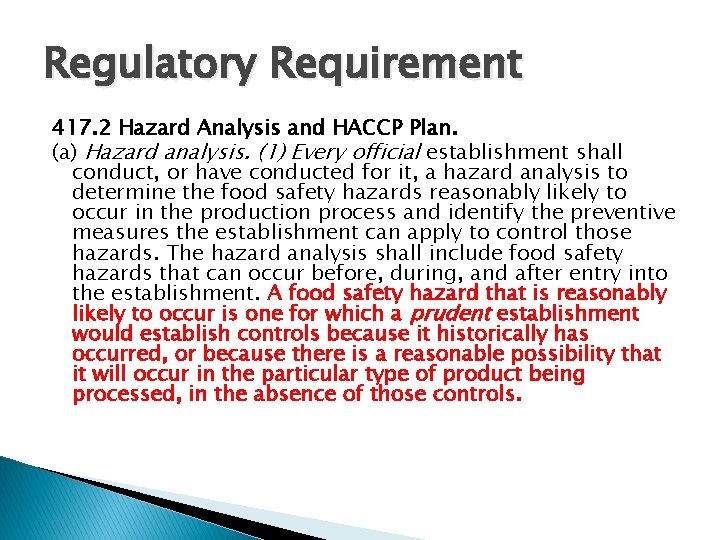 Regulatory Requirement

417.2 Hazard Analysis and HACCP Plan.

(a) Hazard analysis. (1) Every official establishment shall conduct, or have conducted for it, a hazard analysis to determine the food safety hazards reasonably likely to occur in the production process and identify the preventive measures the establishment can apply to control those hazards. The hazard analysis shall include food safety hazards that can occur before, during, and after entry into the establishment. A food safety hazard that is reasonably likely to occur is one for which a prudent establishment would establish controls because it historically has occurred, or because there is a reasonable possibility that it will occur in the particular type of product being processed, in the absence of those controls.